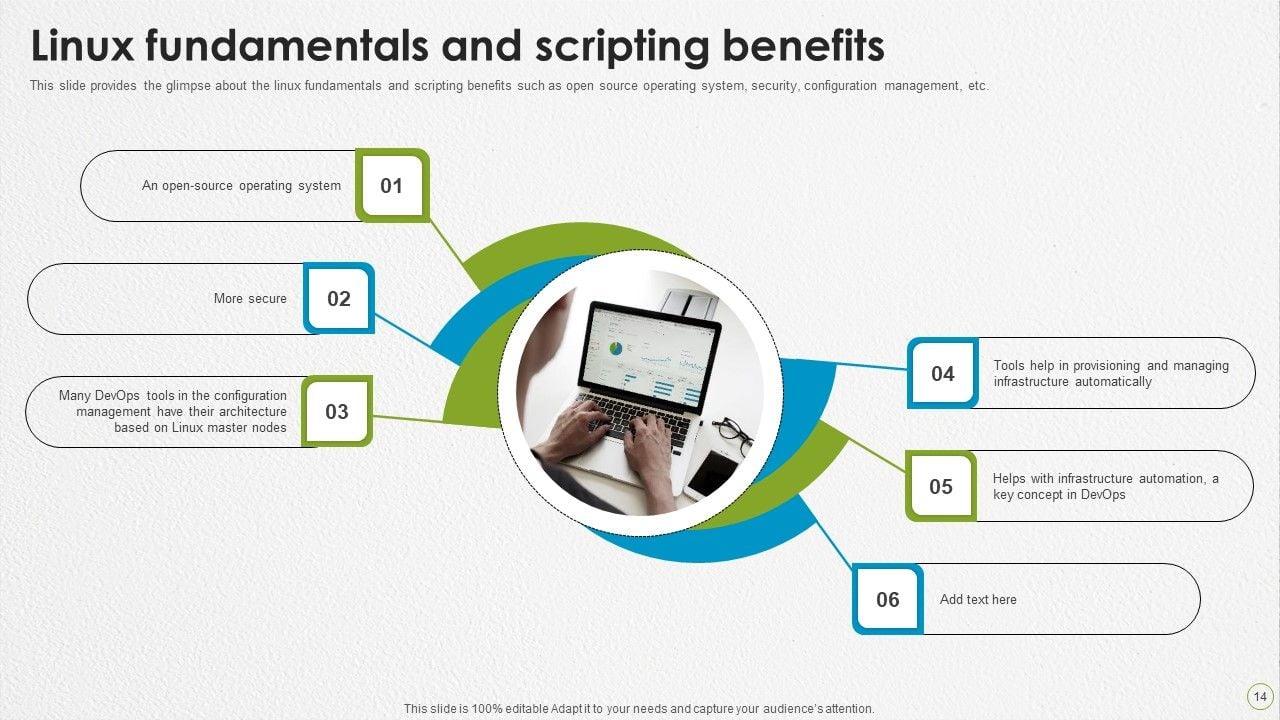 Linux fundamentals and scripting benefits

This slide provides the glimpse about the linux fundamentals and scripting benefits such as open source operating system, security, configuration management, etc.

An open-source operating system

01

More secure

02

Many DevOps tools in the configuration management have their architecture based on Linux master nodes

03

04

Tools help in provisioning and managing infrastructure automatically

05

Helps with infrastructure automation, a key concept in DevOps

06

Add text here

This slide is 100% editable Adapt it to your needs and capture your audience's attention.

14